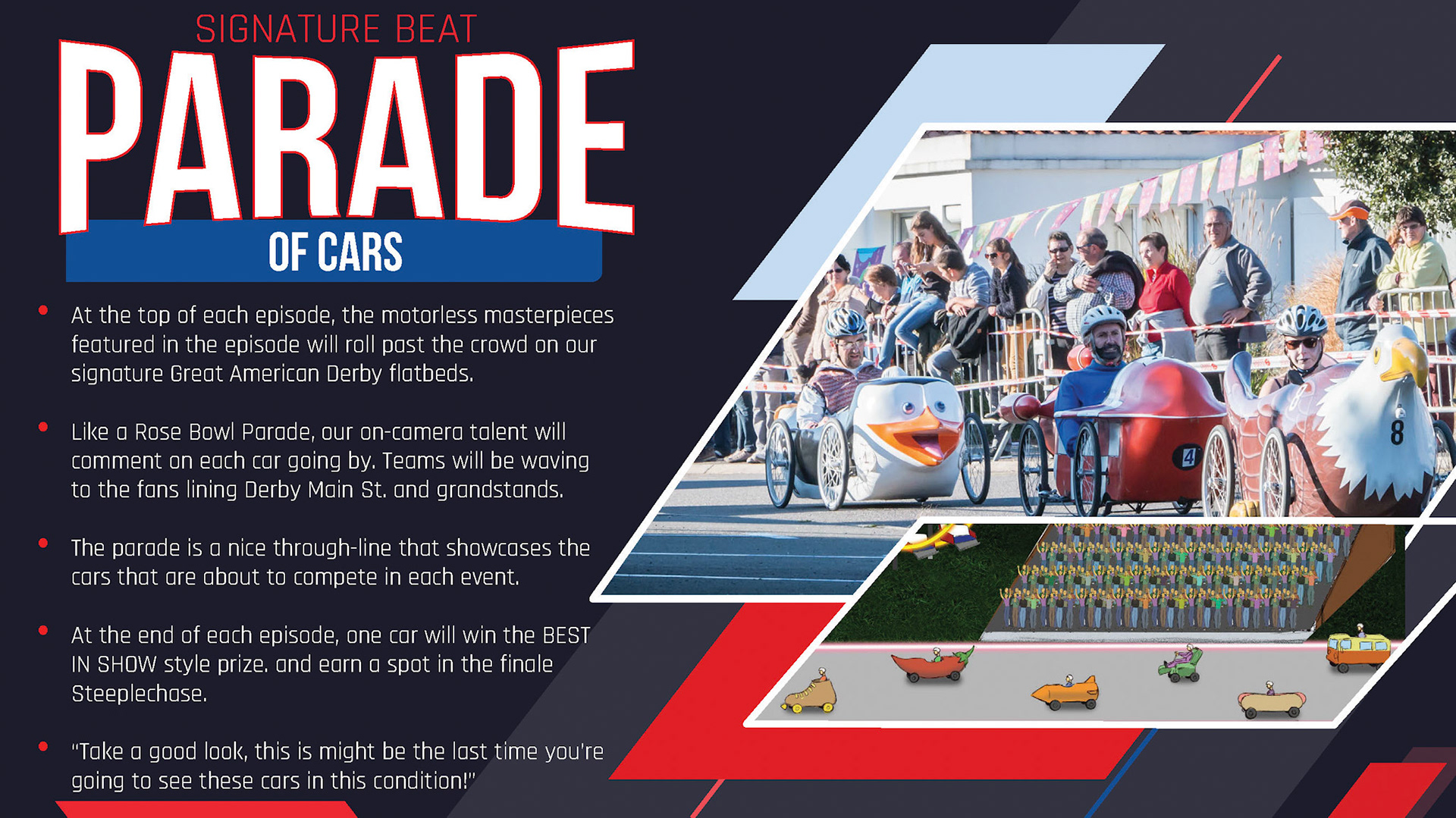 SIGNATURE BEAT
PARADE
OF CARS

• At the top of each episode, the motorless masterpieces featured in the episode will roll past the crowd on our signature Great American Derby flatbeds.

• Like a Rose Bowl Parade, our on-camera talent will comment on each car going by. Teams will be waving to the fans lining Derby Main St. and grandstands.

• The parade is a nice through-line that showcases the cars that are about to compete in each event.

• At the end of each episode, one car will win the BEST IN SHOW style prize. and earn a spot in the finale Steeplechase.

• "Take a good look, this is might be the last time you're going to see these cars in this condition!"

4

8